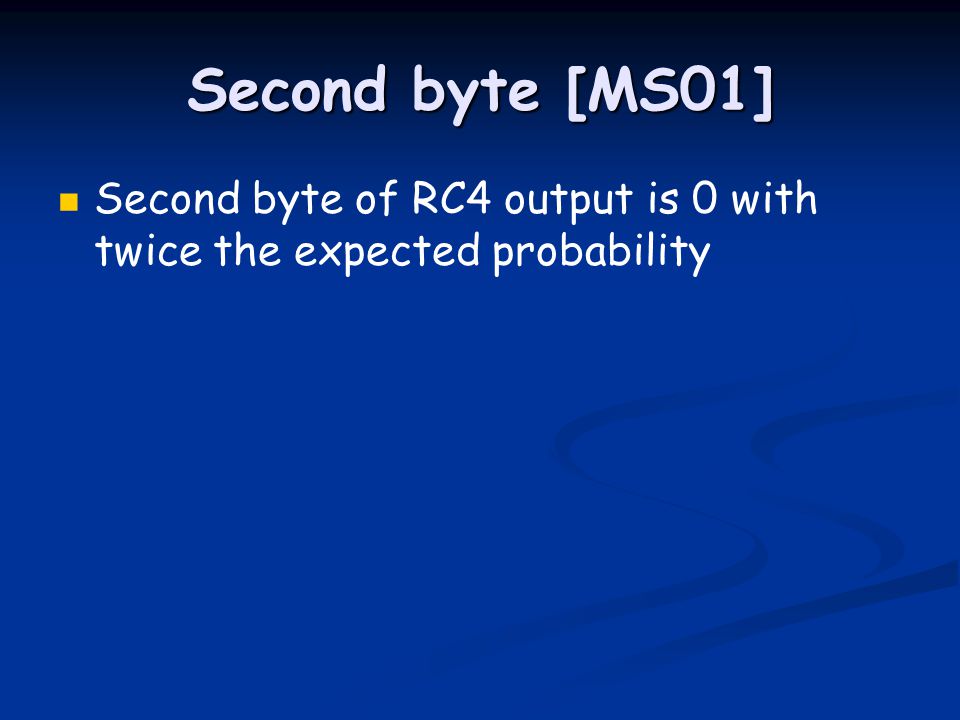 Second byte [MS01]

Second byte of RC4 output is 0 with twice the expected probability